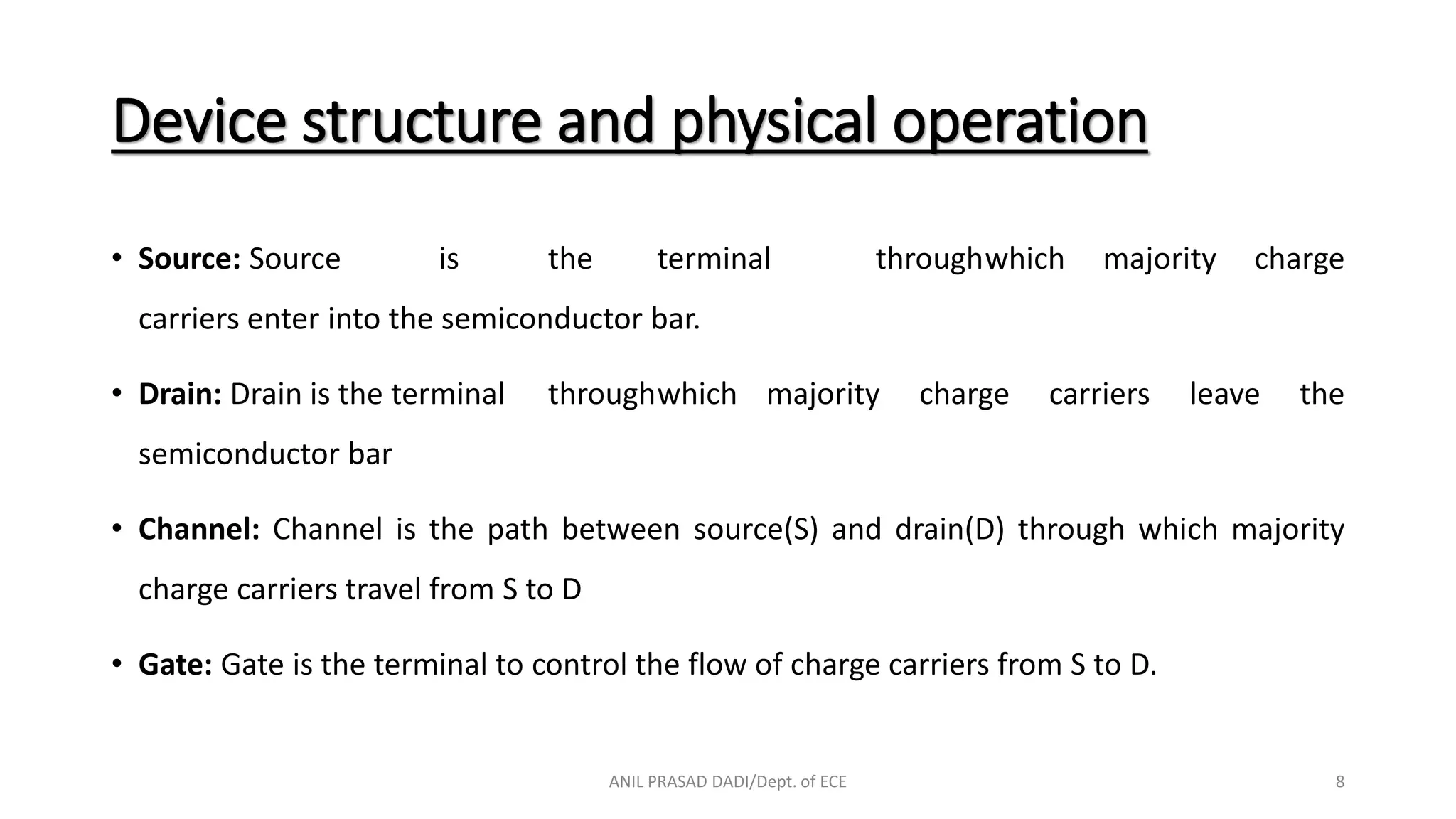 Device structure and physical operation

• **Source:** Source is the terminal throughwhich majority charge carriers enter into the semiconductor bar.

• **Drain:** Drain is the terminal throughwhich majority charge carriers leave the semiconductor bar

• **Channel:** Channel is the path between source(S) and drain(D) through which majority charge carriers travel from S to D

• **Gate:** Gate is the terminal to control the flow of charge carriers from S to D.

ANIL PRASAD DADI/Dept. of ECE

8